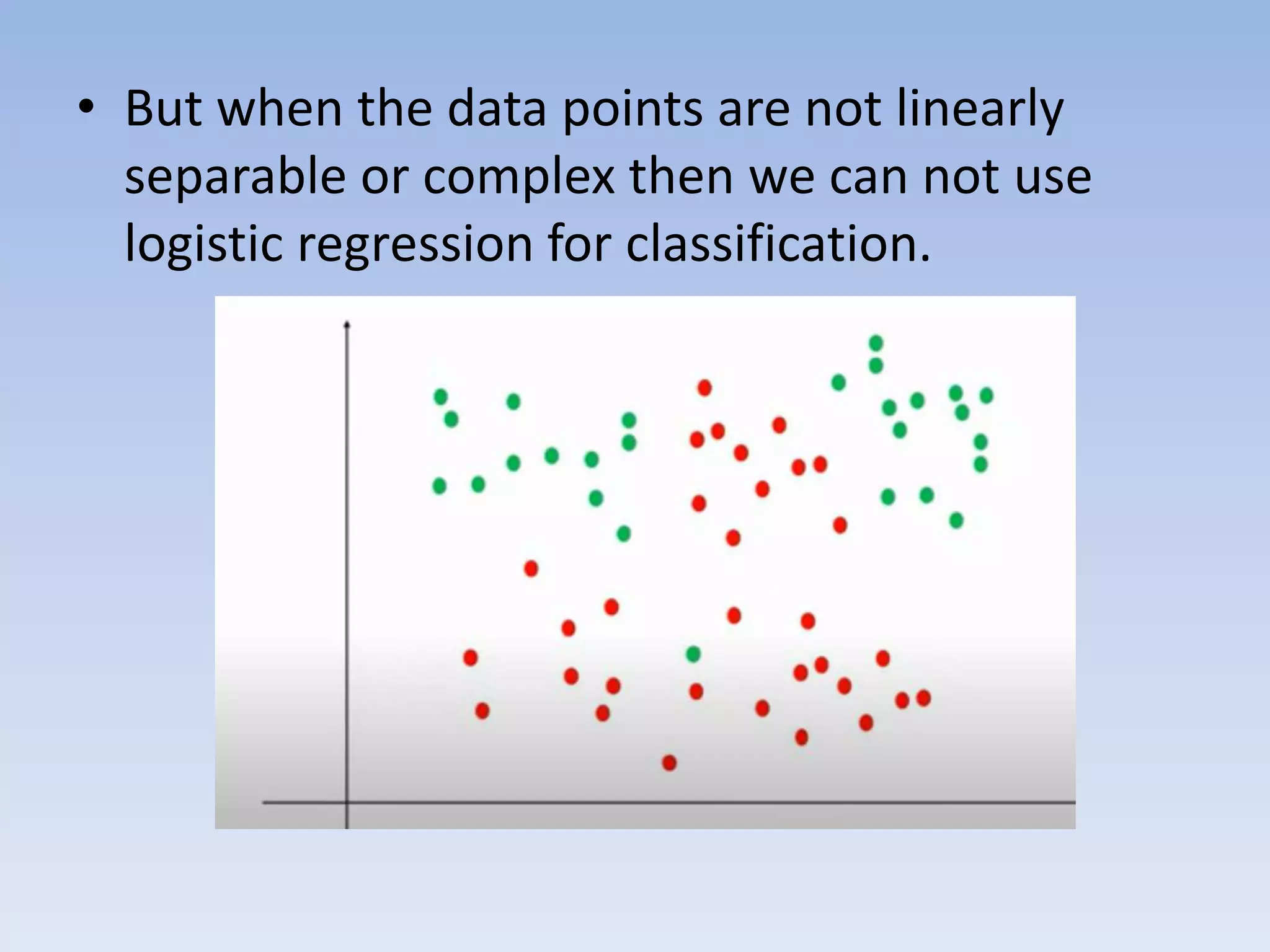 • But when the data points are not linearly separable or complex then we can not use logistic regression for classification.